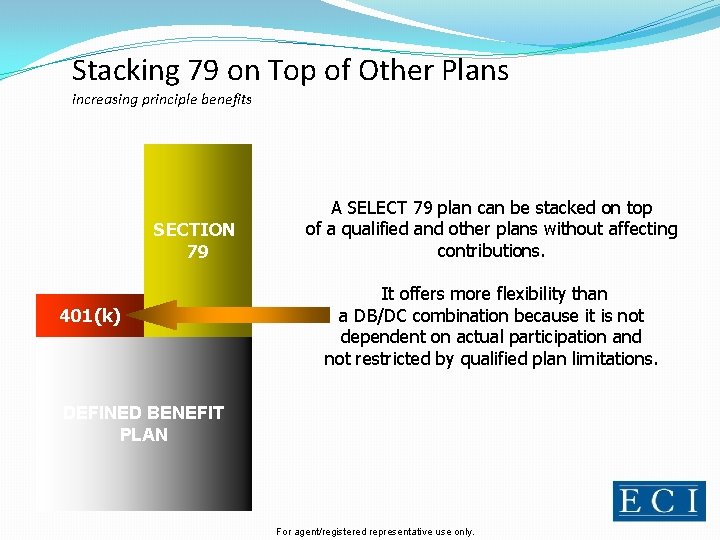 Stacking 79 on Top of Other Plans
increasing principle benefits

SECTION 79

401(k)

DEFINED BENEFIT PLAN

A SELECT 79 plan can be stacked on top of a qualified and other plans without affecting contributions.

It offers more flexibility than a DB/DC combination because it is not dependent on actual participation and not restricted by qualified plan limitations.

ECI

For agent/registered representative use only.